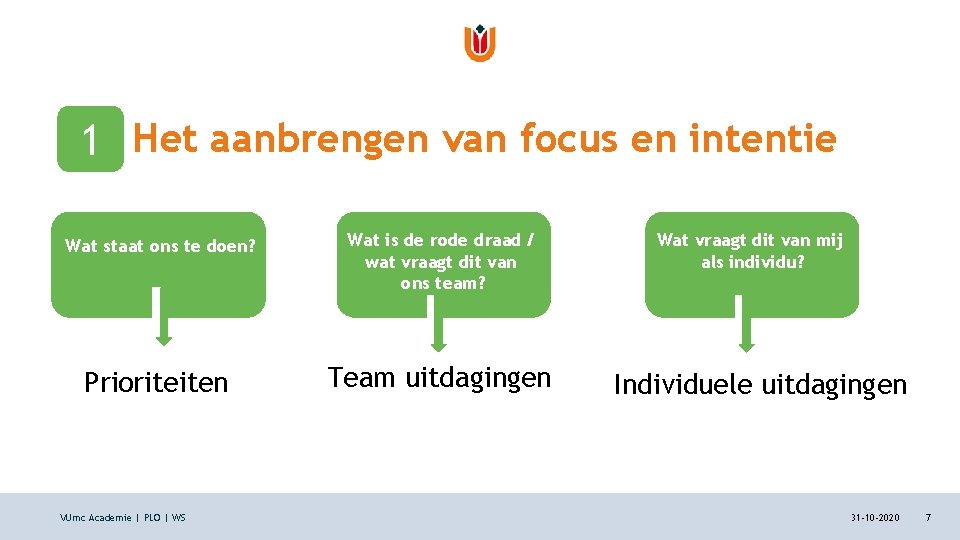 1 Het aanbrengen van focus en intentie

Wat staat ons te doen?

Prioriteiten

Wat is de rode draad / wat vraagt dit van ons team?

Team uitdagingen

Wat vraagt dit van mij als individu?

Individuele uitdagingen

VUmc Academie | PLO | WS

31-10-2020

7